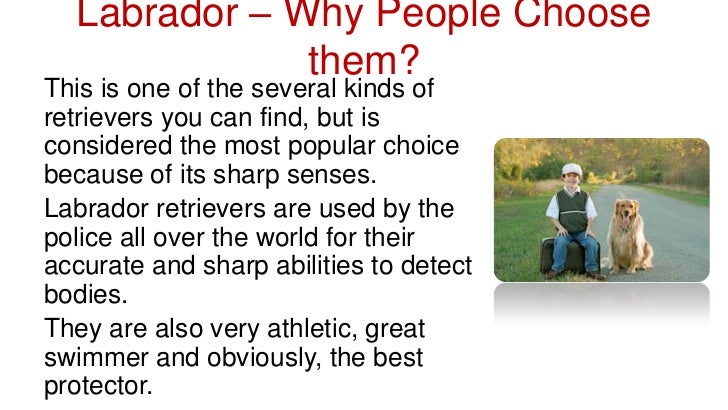 Labrador – Why People Choose them?

This is one of the several kinds of retrievers you can find, but is considered the most popular choice because of its sharp senses.

Labrador retrievers are used by the police all over the world for their accurate and sharp abilities to detect bodies.

They are also very athletic, great swimmer and obviously, the best protector.